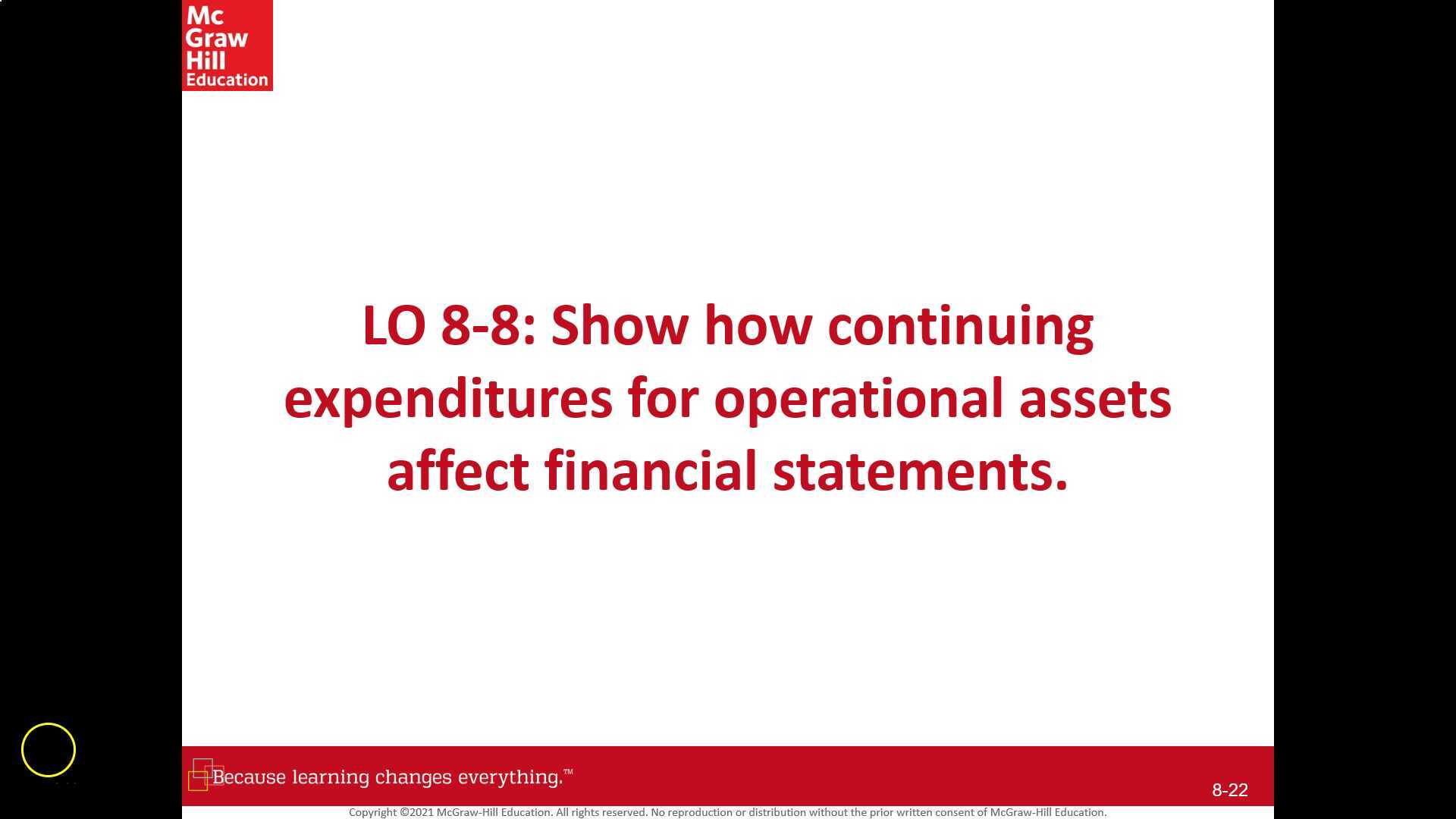 Mc
Graw
Hill
Education

LO 8-8: Show how continuing expenditures for operational assets affect financial statements.

Because learning changes everything.™

8-22

Copyright ©2021 McGraw-Hill Education. All rights reserved. No reproduction or distribution without the prior written consent of McGraw-Hill Education.